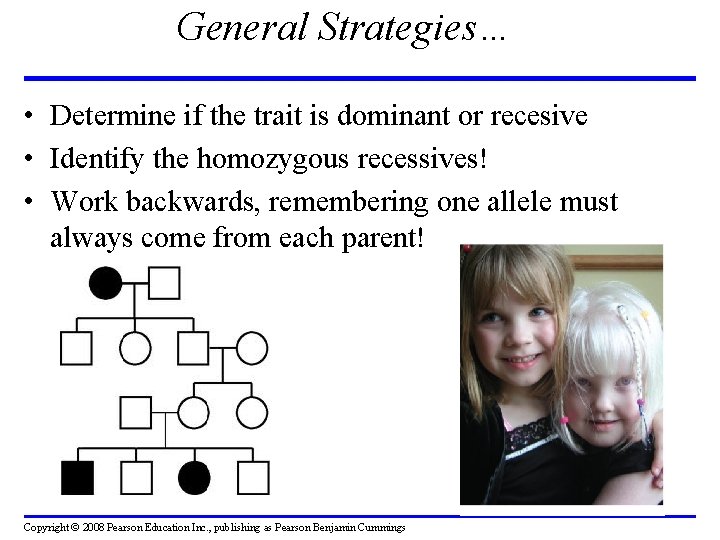 General Strategies…

• Determine if the trait is dominant or recesive
• Identify the homozygous recessives!
• Work backwards, remembering one allele must always come from each parent!

Copyright © 2008 Pearson Education Inc., publishing as Pearson Benjamin Cummings